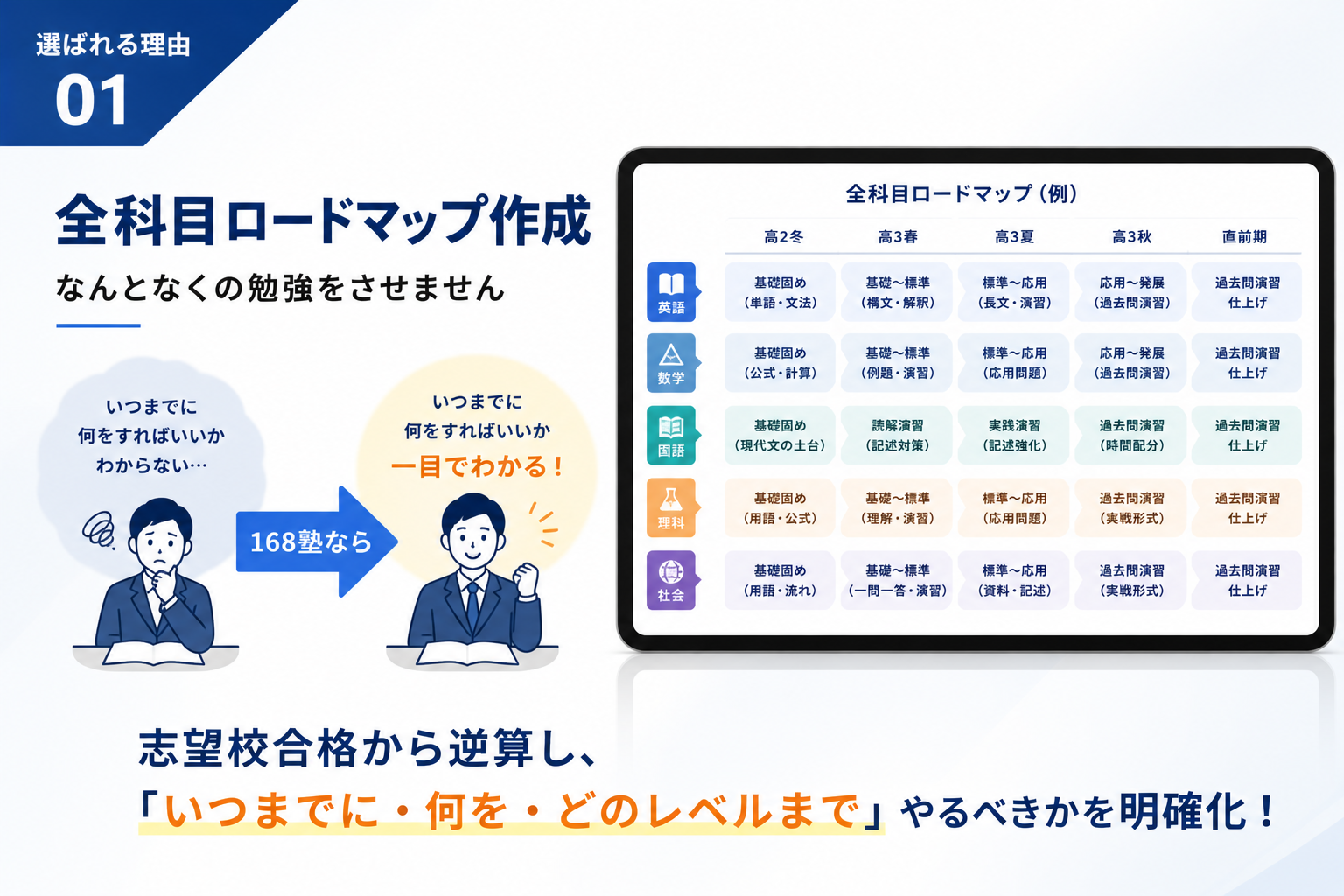 選ばれる理由
01

全科目ロードマップ作成
なんとなくの勉強をさせません

いつまでに
何をすればいいか
わからない…

168塾なら

いつまでに
何をすればいいか
一目でわかる！

全科目ロードマップ（例）

| | 高2冬 | 高3春 | 高3夏 | 高3秋 | 直前期 |
|---|---|---|---|---|---|
| 英語 | 基礎固め（単語・文法） | 基礎〜標準（構文・解釈） | 標準〜応用（長文・演習） | 応用〜発展（過去問演習） | 過去問演習 仕上げ |
| 数学 | 基礎固め（公式・計算） | 基礎〜標準（例題・演習） | 標準〜応用（応用問題） | 応用〜発展（過去問演習） | 過去問演習 仕上げ |
| 国語 | 基礎固め（現代文の土台） | 読解演習（記述対策） | 実践演習（記述強化） | 過去問演習（時間配分） | 過去問演習 仕上げ |
| 理科 | 基礎固め（用語・公式） | 基礎〜標準（理解・演習） | 標準〜応用（応用問題） | 過去問演習（実戦形式） | 過去問演習 仕上げ |
| 社会 | 基礎固め（用語・流れ） | 基礎〜標準（一問一答・演習） | 標準〜応用（資料・記述） | 過去問演習（実戦形式） | 過去問演習 仕上げ |

志望校合格から逆算し、
「いつまでに・何を・どのレベルまで」やるべきかを明確化！